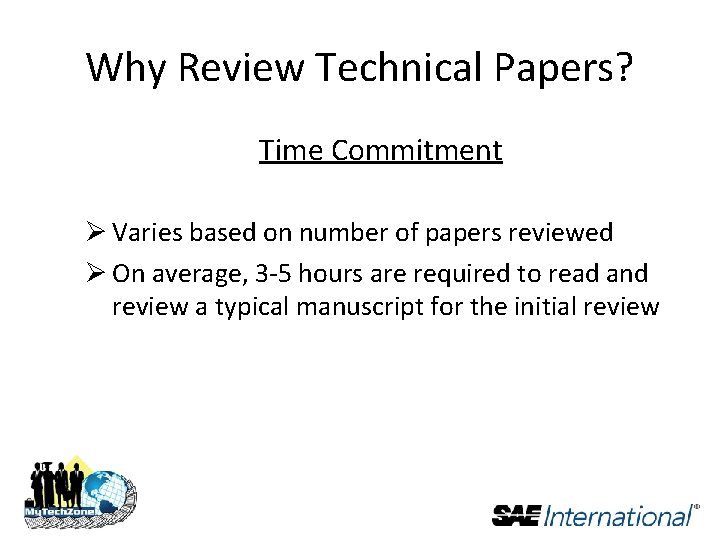 Why Review Technical Papers?

Time Commitment

➢ Varies based on number of papers reviewed

➢ On average, 3-5 hours are required to read and review a typical manuscript for the initial review

MyTechZone

SAE International®